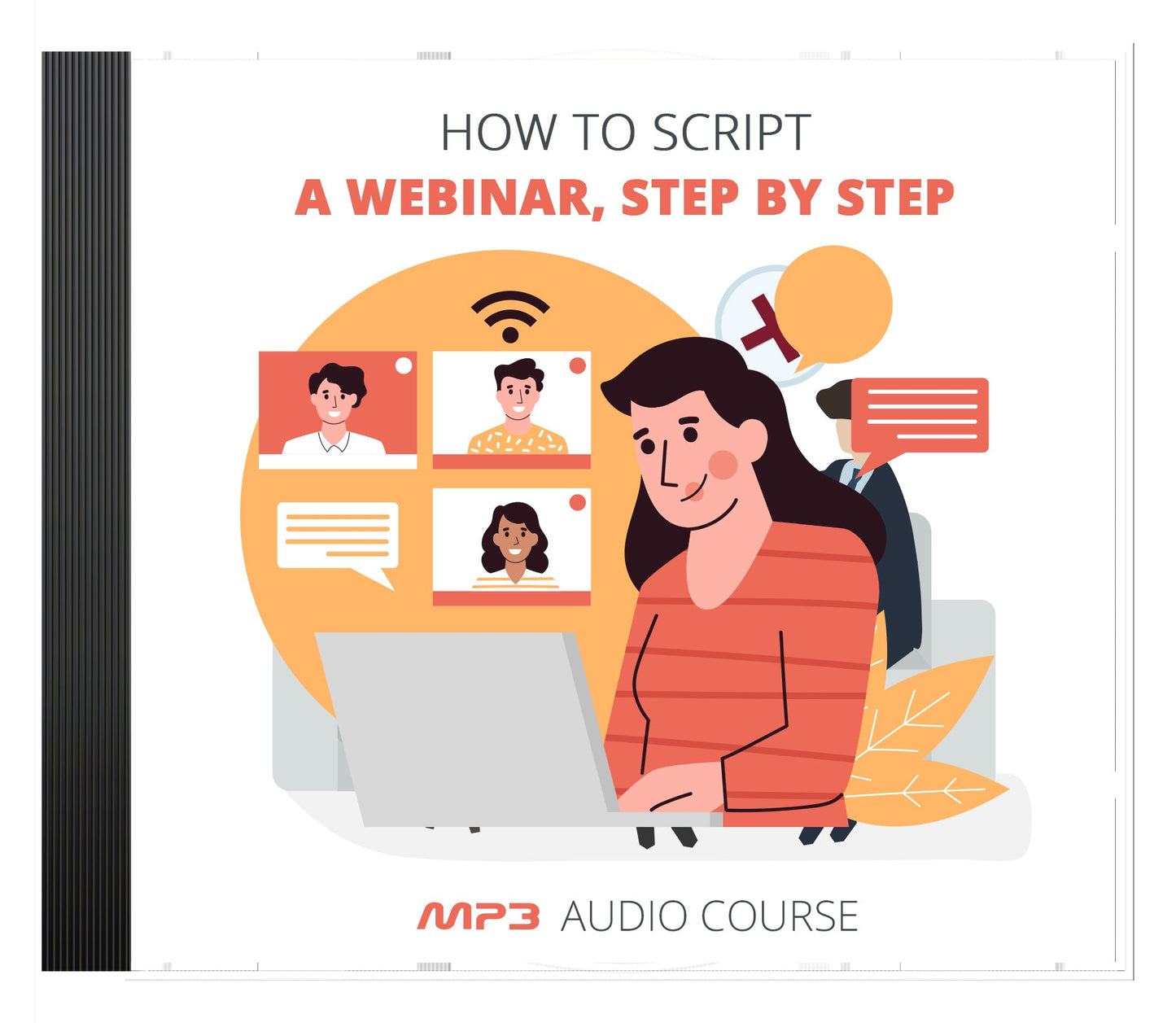 HOW TO SCRIPT
A WEBINAR, STEP BY STEP

MP3 AUDIO COURSE